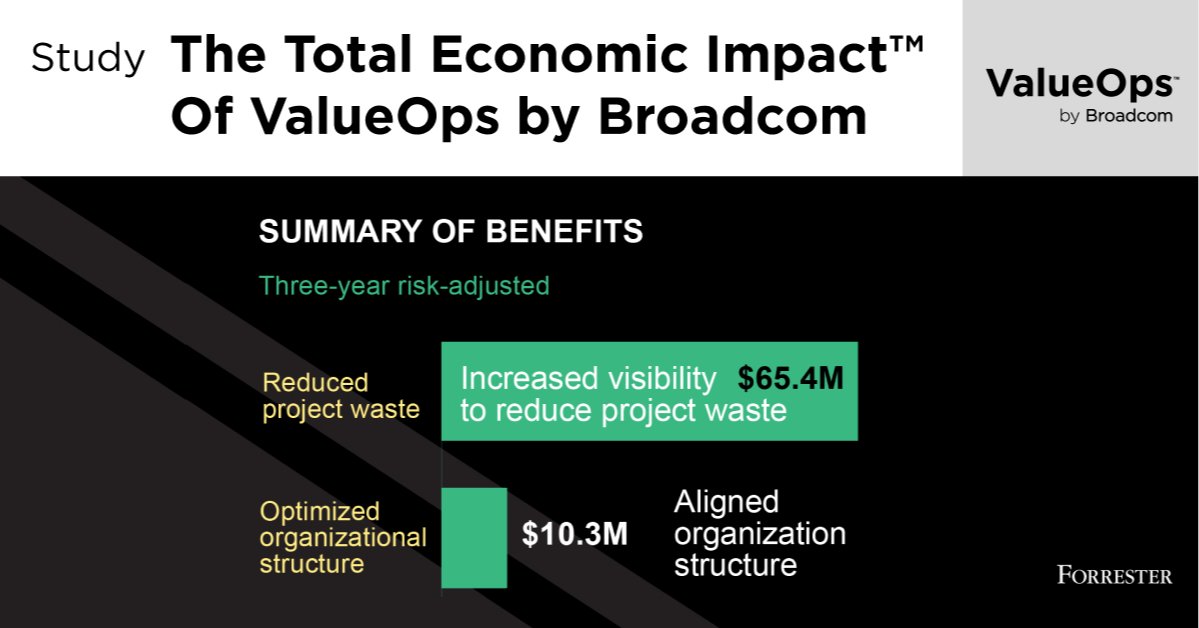 Study The Total Economic Impact™ Of ValueOps by Broadcom

ValueOps™ by Broadcom

SUMMARY OF BENEFITS

Three-year risk-adjusted

Reduced project waste

Increased visibility to reduce project waste $65.4M

Optimized organizational structure

$10.3M

Aligned organization structure

FORRESTER